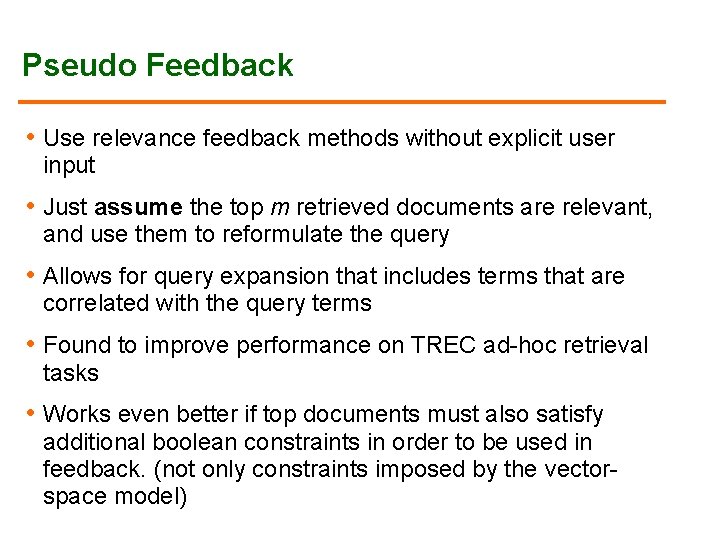 Pseudo Feedback

• Use relevance feedback methods without explicit user input

• Just assume the top m retrieved documents are relevant, and use them to reformulate the query

• Allows for query expansion that includes terms that are correlated with the query terms

• Found to improve performance on TREC ad-hoc retrieval tasks

• Works even better if top documents must also satisfy additional boolean constraints in order to be used in feedback. (not only constraints imposed by the vector-space model)